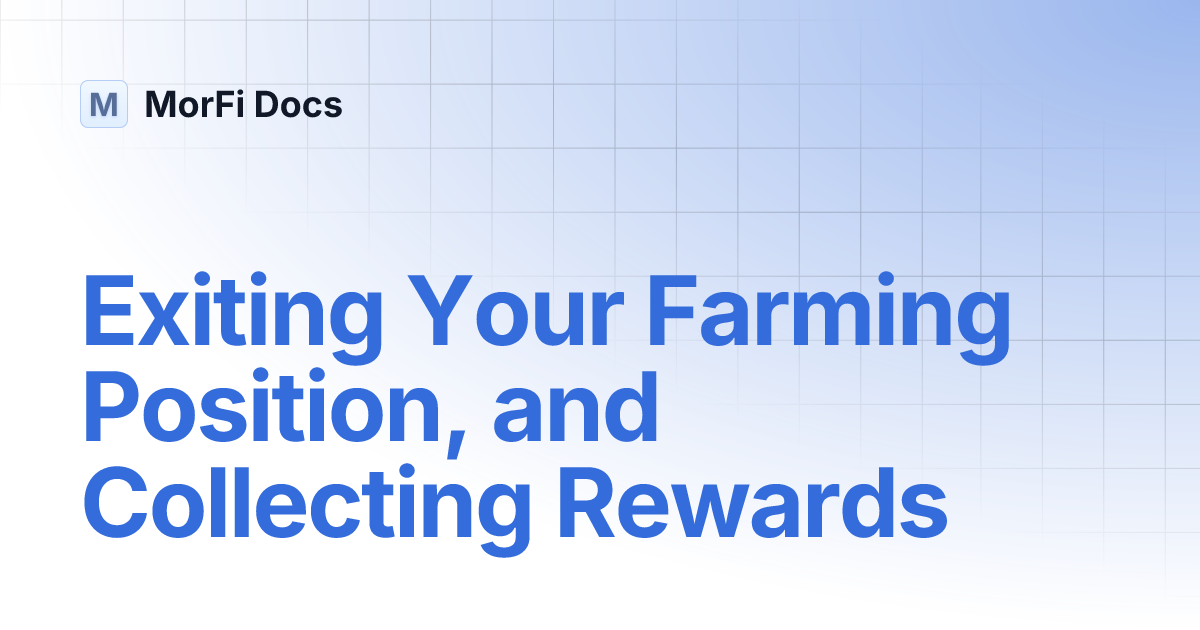 M MorFi Docs

Exiting Your Farming Position, and Collecting Rewards